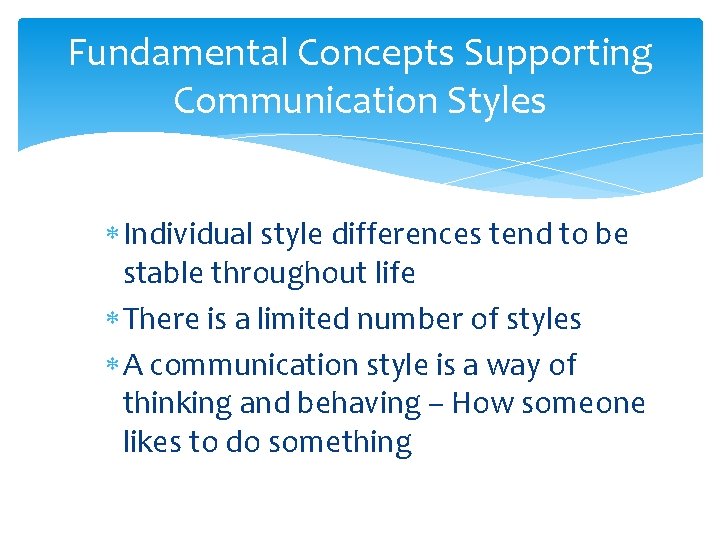 Fundamental Concepts Supporting Communication Styles

* Individual style differences tend to be stable throughout life
* There is a limited number of styles
* A communication style is a way of thinking and behaving – How someone likes to do something